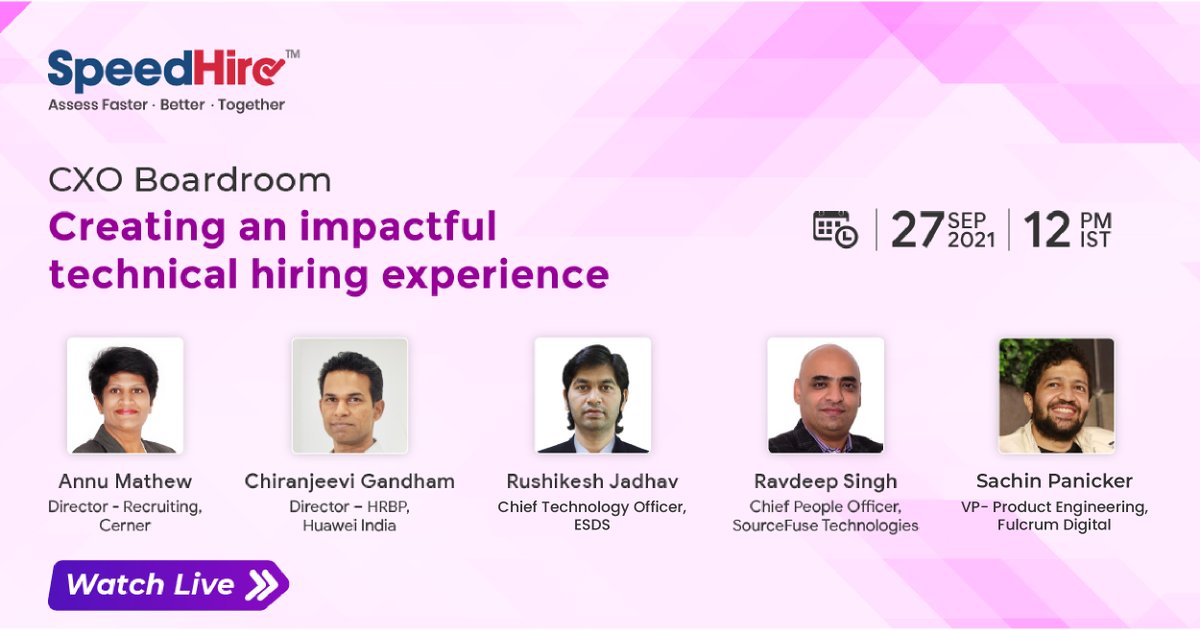 SpeedHire™
Assess Faster · Better · Together

CXO Boardroom
Creating an impactful technical hiring experience

27 SEP 2021 | 12 PM IST

Annu Mathew
Director - Recruiting, Cerner

Chiranjeevi Gandham
Director – HRBP, Huawei India

Rushikesh Jadhav
Chief Technology Officer, ESDS

Ravdeep Singh
Chief People Officer, SourceFuse Technologies

Sachin Panicker
VP- Product Engineering, Fulcrum Digital

Watch Live